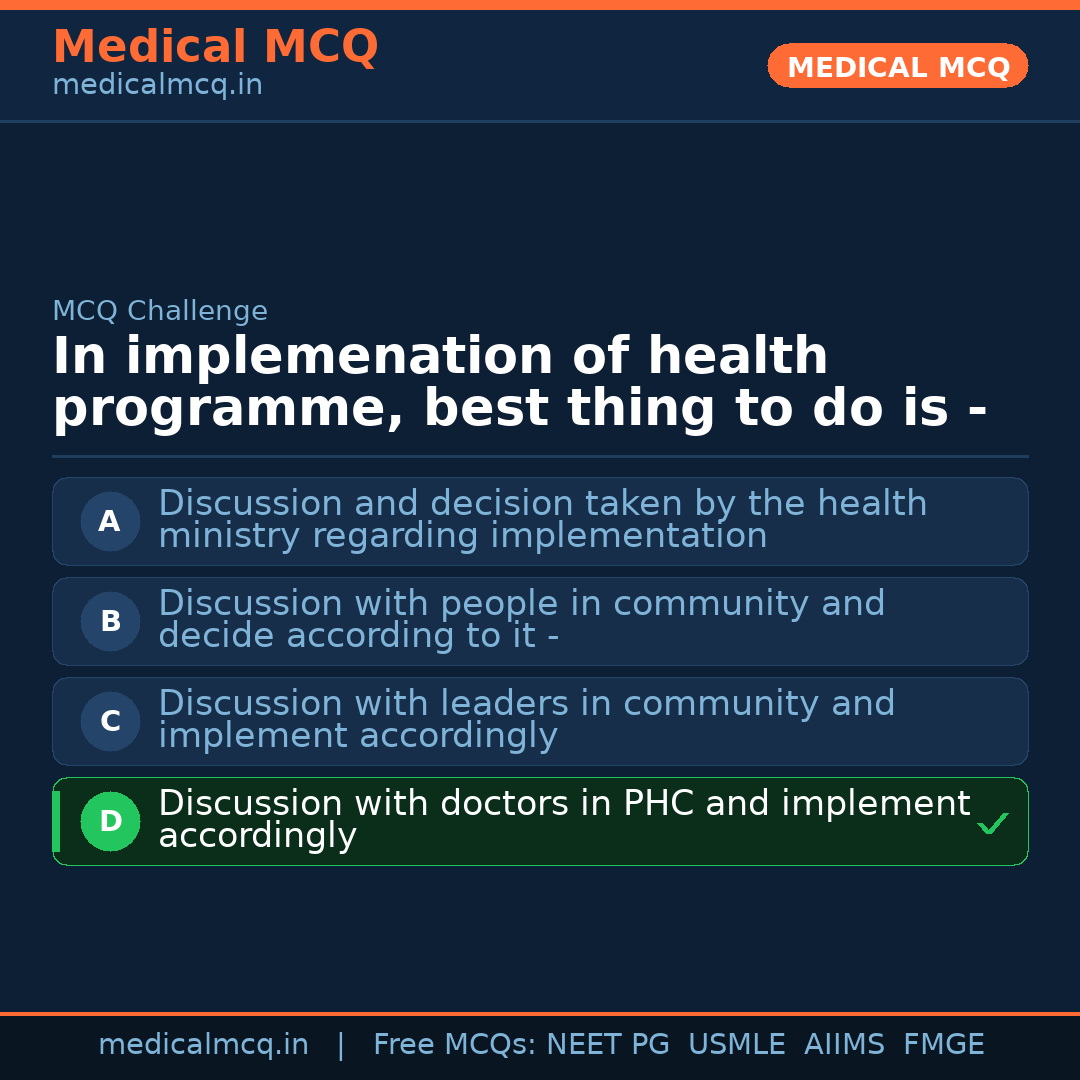 Medical MCQ
medicalmcq.in

MEDICAL MCQ

MCQ Challenge

In implemenation of health programme, best thing to do is -

A Discussion and decision taken by the health ministry regarding implementation

B Discussion with people in community and decide according to it -

C Discussion with leaders in community and implement accordingly

D Discussion with doctors in PHC and implement accordingly ✓

medicalmcq.in | Free MCQs: NEET PG USMLE AIIMS FMGE